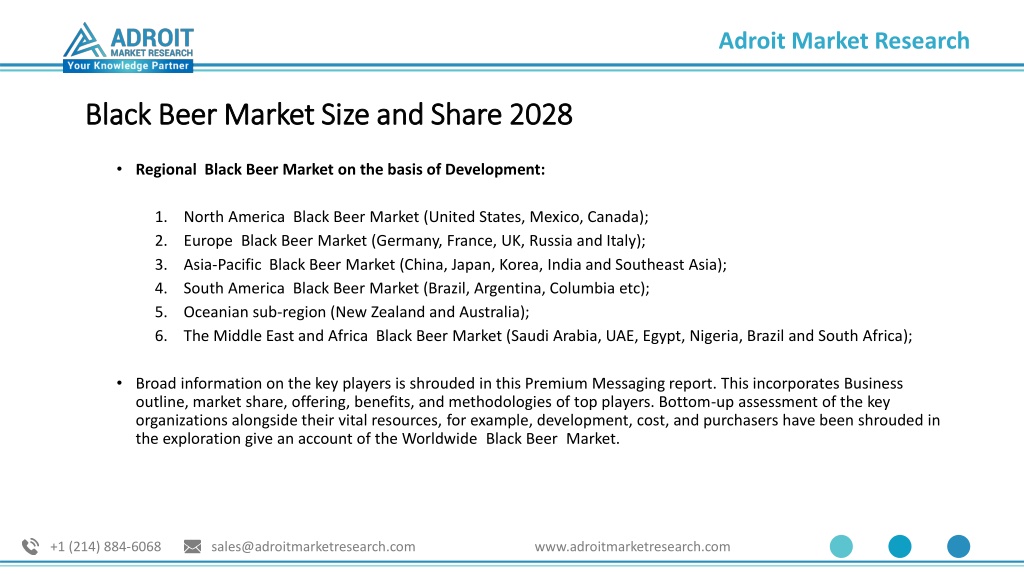 ADROIT MARKET RESEARCH
Your Knowledge Partner

Adroit Market Research

Black Beer Market Size and Share 2028

• Regional Black Beer Market on the basis of Development:

1. North America Black Beer Market (United States, Mexico, Canada);
2. Europe Black Beer Market (Germany, France, UK, Russia and Italy);
3. Asia-Pacific Black Beer Market (China, Japan, Korea, India and Southeast Asia);
4. South America Black Beer Market (Brazil, Argentina, Columbia etc);
5. Oceanian sub-region (New Zealand and Australia);
6. The Middle East and Africa Black Beer Market (Saudi Arabia, UAE, Egypt, Nigeria, Brazil and South Africa);

• Broad information on the key players is shrouded in this Premium Messaging report. This incorporates Business outline, market share, offering, benefits, and methodologies of top players. Bottom-up assessment of the key organizations alongside their vital resources, for example, development, cost, and purchasers have been shrouded in the exploration give an account of the Worldwide Black Beer Market.

+1 (214) 884-6068 sales@adroitmarketresearch.com www.adroitmarketresearch.com